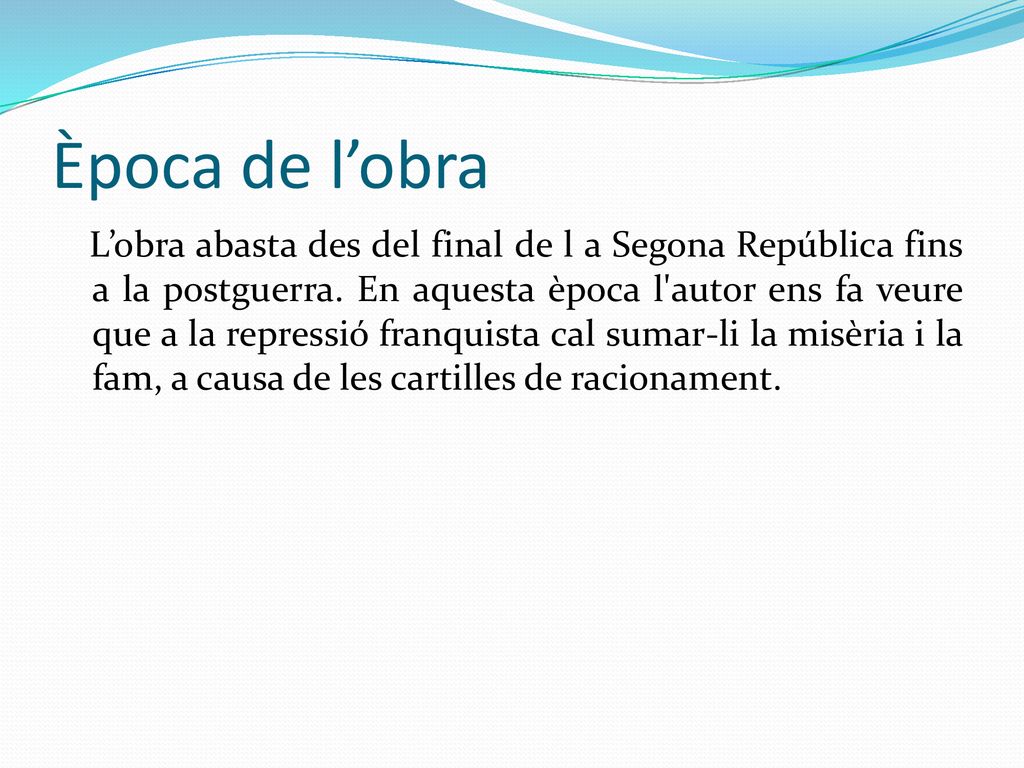 Època de l’obra

L’obra abasta des del final de l a Segona República fins a la postguerra. En aquesta època l'autor ens fa veure que a la repressió franquista cal sumar-li la misèria i la fam, a causa de les cartilles de racionament.